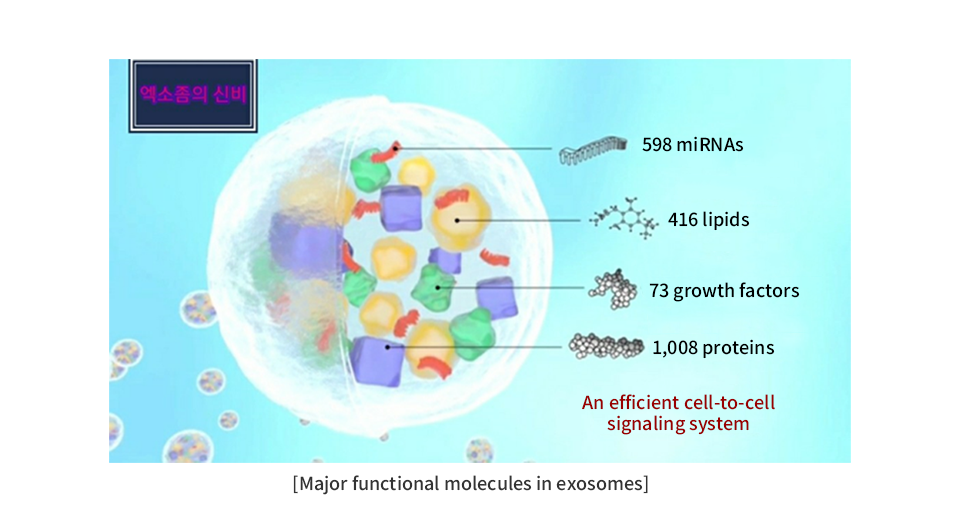 엑소좀의 신비

598 miRNAs

416 lipids

73 growth factors

1,008 proteins

An efficient cell-to-cell signaling system

[Major functional molecules in exosomes]